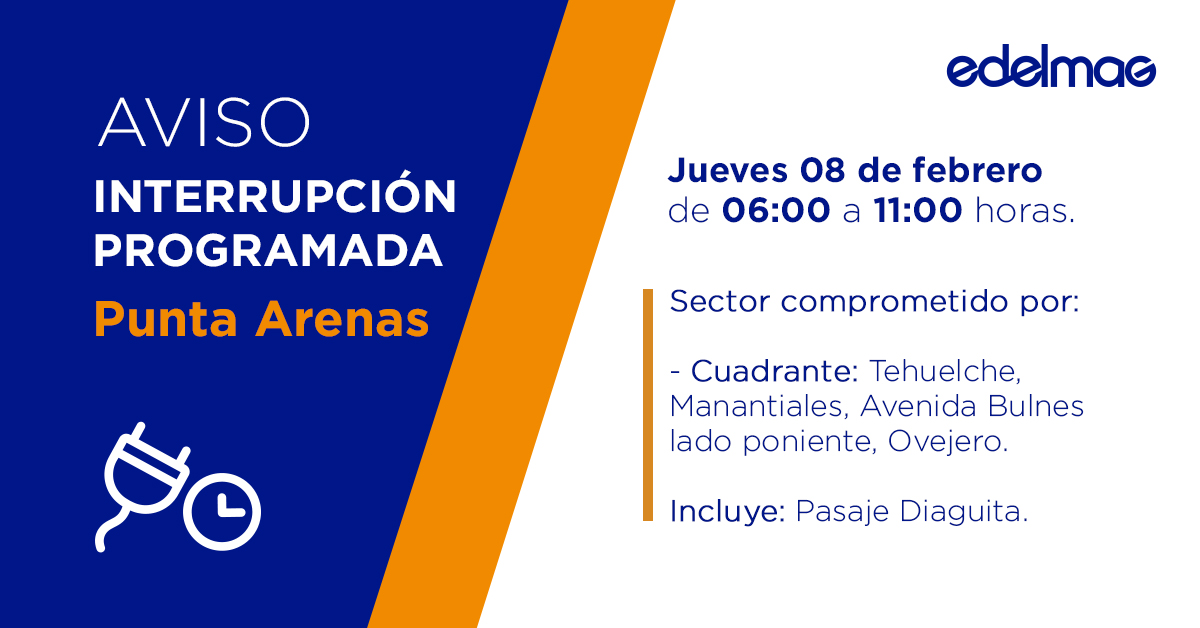 AVISO
INTERRUPCIÓN PROGRAMADA
Punta Arenas

edelmag

Jueves 08 de febrero
de 06:00 a 11:00 horas.

Sector comprometido por:

- Cuadrante: Tehuelche, Manantiales, Avenida Bulnes lado poniente, Ovejero.

Incluye: Pasaje Diaguita.